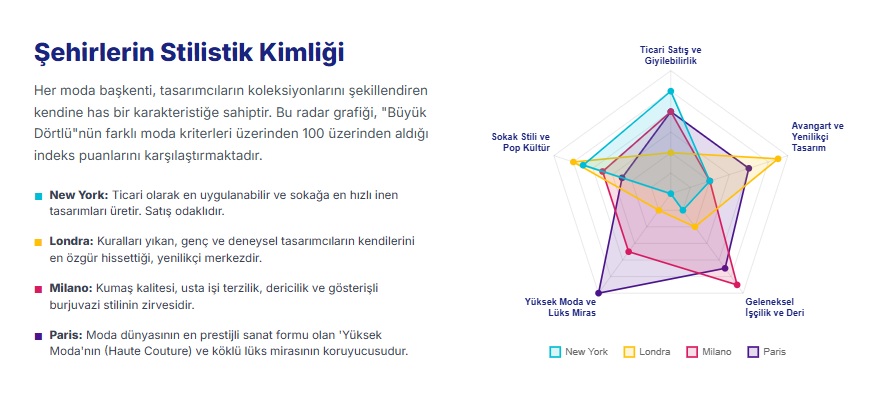 Şehirlerin Stilistik Kimliği

Her moda başkenti, tasarımcıların koleksiyonlarını şekillendiren kendine has bir karakteristiğe sahiptir. Bu radar grafiği, "Büyük Dörtlü"nün farklı moda kriterleri üzerinden 100 üzerinden aldığı indeks puanlarını karşılaştırmaktadır.

New York: Ticari olarak en uygulanabilir ve sokağa en hızlı inen tasarımları üretir. Satış odaklıdır.

Londra: Kuralları yıkan, genç ve deneysel tasarımcıların kendilerini en özgür hissettiği, yenilikçi merkezdir.

Milano: Kumaş kalitesi, usta işi terzilik, dericilik ve gösterişli burjuvazi stilinin zirvesidir.

Paris: Moda dünyasının en prestijli sanat formu olan 'Yüksek Moda'nın (Haute Couture) ve köklü lüks mirasının koruyucusudur.

Ticari Satış ve Giyilebilirlik

Avangart ve Yenilikçi Tasarım

Geleneksel İşçilik ve Deri

Yüksek Moda ve Lüks Miras

Sokak Stili ve Pop Kültür

New York Londra Milano Paris